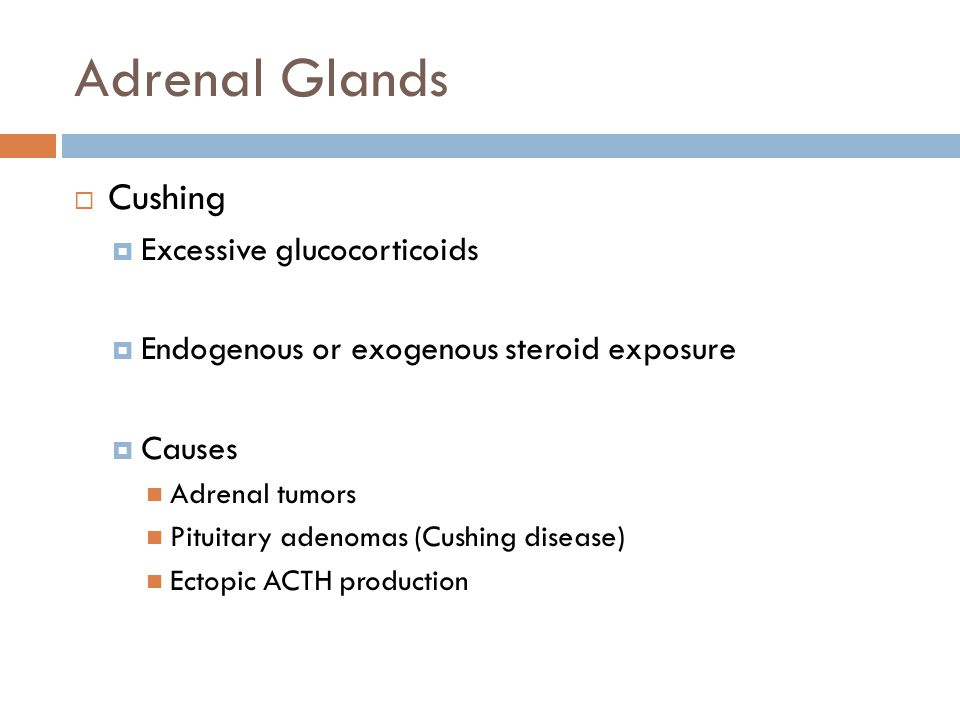 Adrenal Glands

Cushing

Excessive glucocorticoids

Endogenous or exogenous steroid exposure

Causes

Adrenal tumors

Pituitary adenomas (Cushing disease)

Ectopic ACTH production